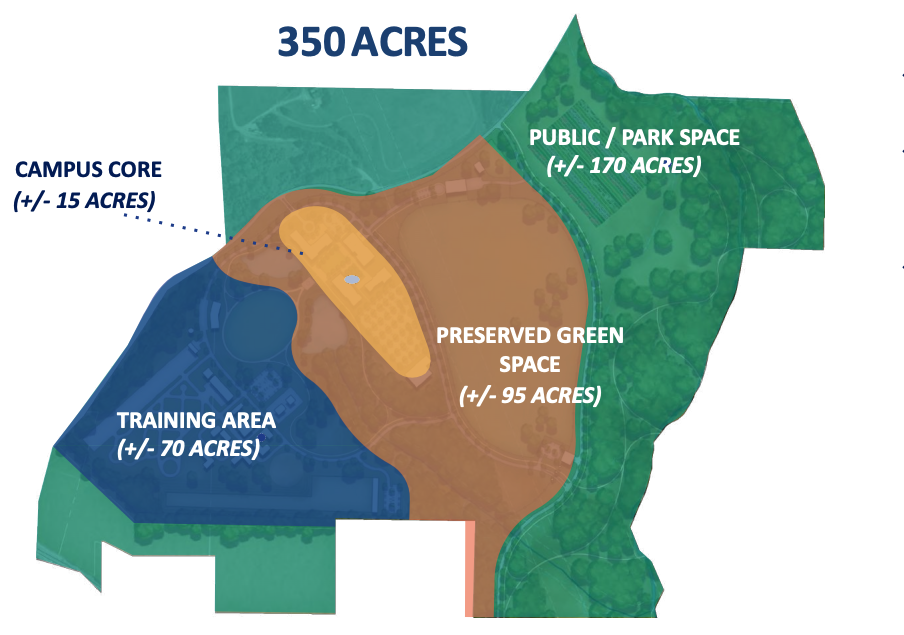 350 ACRES

CAMPUS CORE
(+/- 15 ACRES)

PUBLIC / PARK SPACE
(+/- 170 ACRES)

PRESERVED GREEN SPACE
(+/- 95 ACRES)

TRAINING AREA
(+/- 70 ACRES)